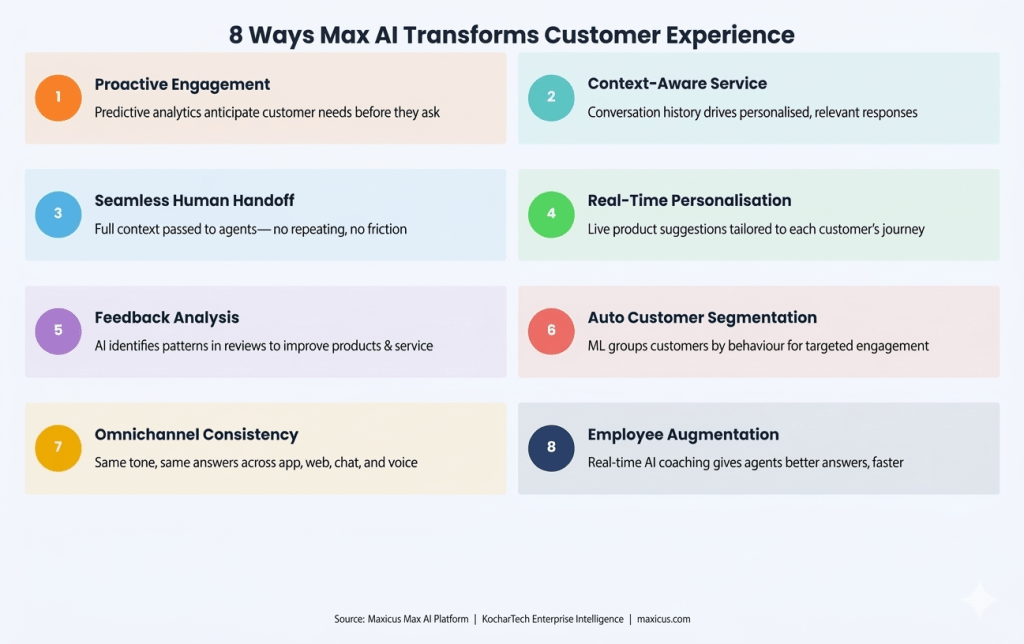 8 Ways Max AI Transforms Customer Experience

1
Proactive Engagement
Predictive analytics anticipate customer needs before they ask

2
Context-Aware Service
Conversation history drives personalised, relevant responses

3
Seamless Human Handoff
Full context passed to agents— no repeating, no friction

4
Real-Time Personalisation
Live product suggestions tailored to each customer's journey

5
Feedback Analysis
AI identifies patterns in reviews to improve products & service

6
Auto Customer Segmentation
ML groups customers by behaviour for targeted engagement

7
Omnichannel Consistency
Same tone, same answers across app, web, chat, and voice

8
Employee Augmentation
Real-time AI coaching gives agents better answers, faster

Source: Maxicus Max AI Platform | KocharTech Enterprise Intelligence | maxicus.com